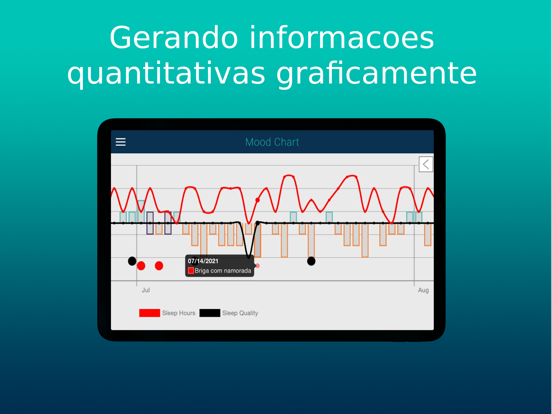 Gerando informacoes quantitativas graficamente

Mood Chart

07/14/2021
Briga com namorada

Jul

Aug

Sleep Hours

Sleep Quality